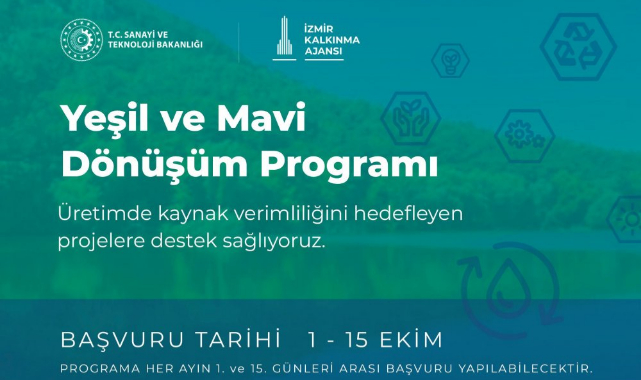 T.C. SANAYİ VE TEKNOLOJİ BAKANLIĞI

İZMİR KALKINMA AJANSI

Yeşil ve Mavi Dönüşüm Programı

Üretimde kaynak verimliliğini hedefleyen projelere destek sağlıyoruz.

BAŞVURU TARİHİ 1 - 15 EKİM

PROGRAMA HER AYIN 1. ve 15. GÜNLERİ ARASI BAŞVURU YAPILABİLECEKTİR.